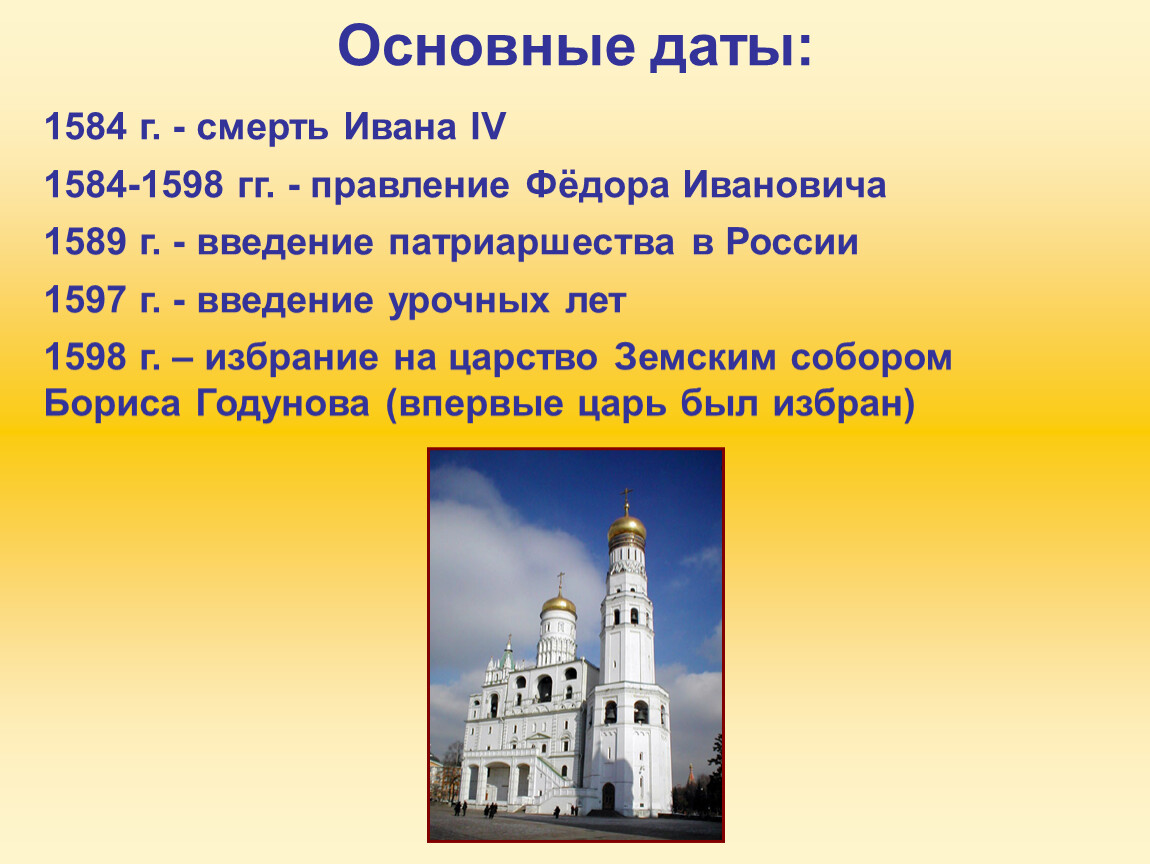 Основные даты:

1584 г. - смерть Ивана IV

1584-1598 гг. - правление Фёдора Ивановича

1589 г. - введение патриаршества в России

1597 г. - введение урочных лет

1598 г. – избрание на царство Земским собором Бориса Годунова (впервые царь был избран)